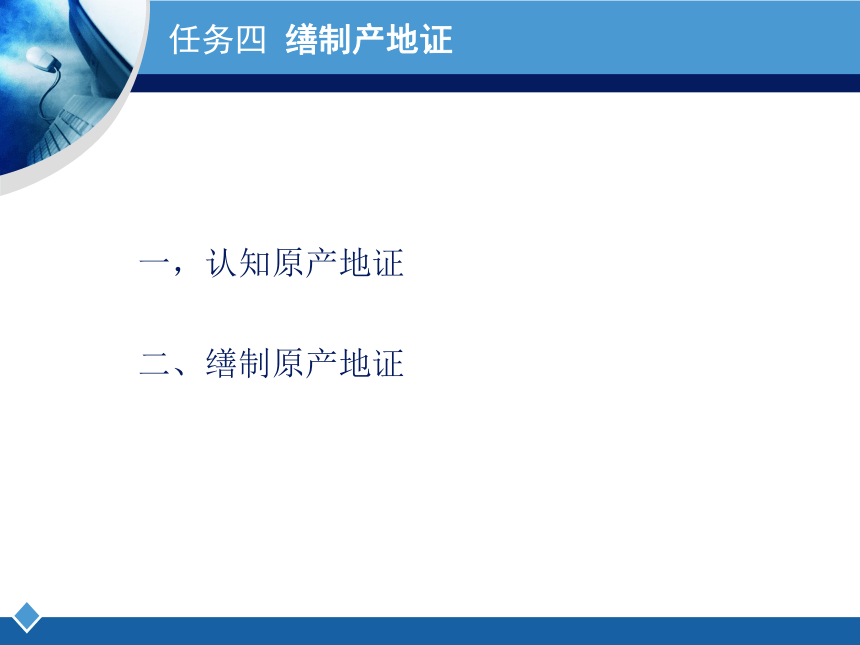 任务四 缮制产地证

一，认知原产地证

二、缮制原产地证